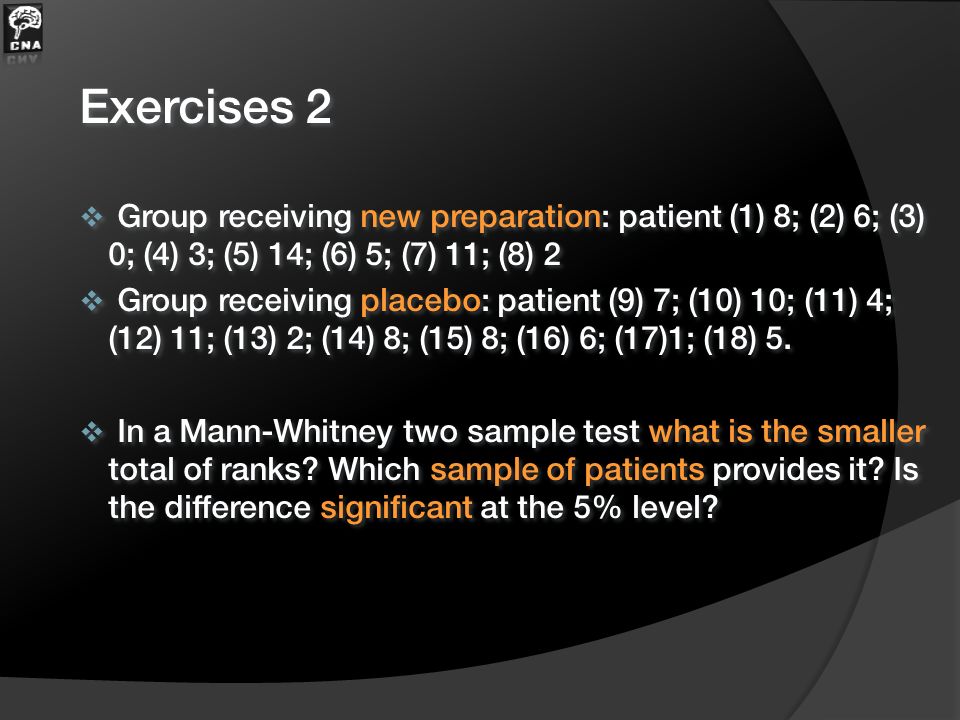 CNA

Exercises 2

❖ Group receiving new preparation: patient (1) 8; (2) 6; (3) 0; (4) 3; (5) 14; (6) 5; (7) 11; (8) 2

❖ Group receiving placebo: patient (9) 7; (10) 10; (11) 4; (12) 11; (13) 2; (14) 8; (15) 8; (16) 6; (17)1; (18) 5.

❖ In a Mann-Whitney two sample test what is the smaller total of ranks? Which sample of patients provides it? Is the difference significant at the 5% level?